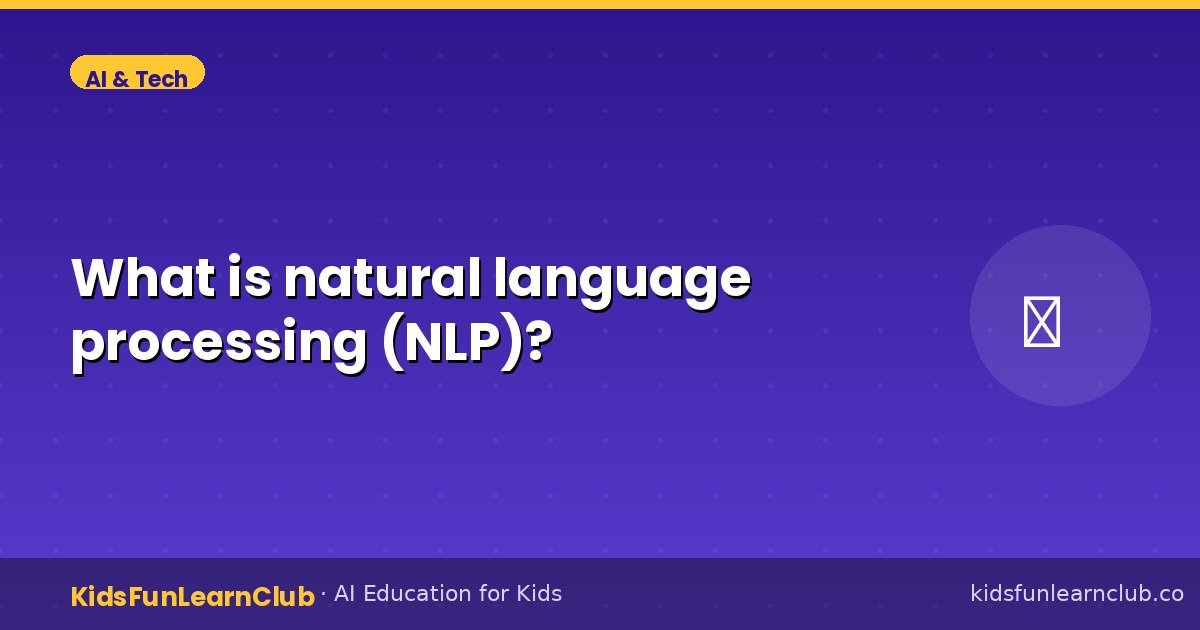 AI & Tech

What is natural language processing (NLP)?

KidsFunLearnClub · AI Education for Kids

kidsfunlearnclub.co